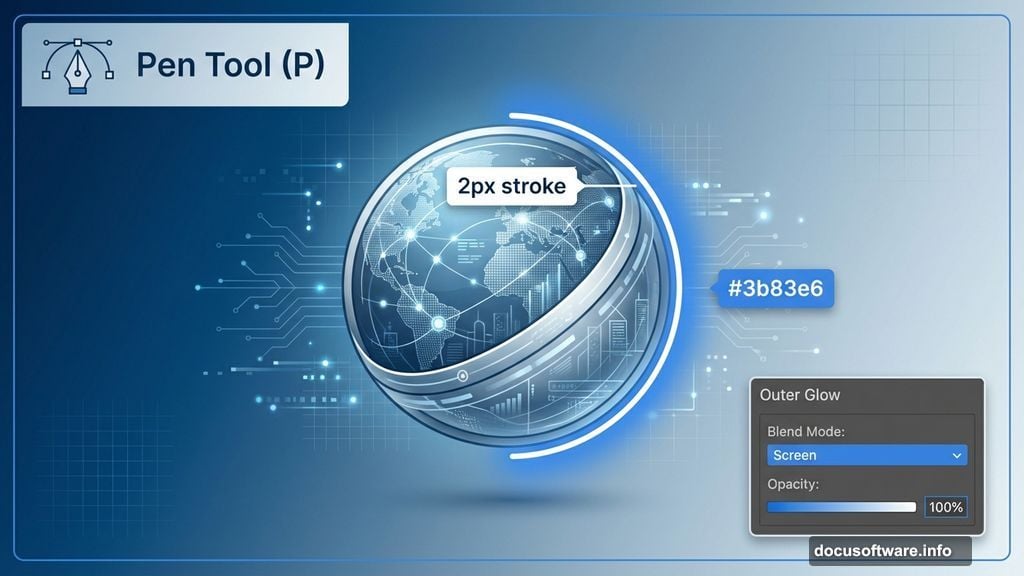 Pen Tool (P)

2px stroke

#3b83e6

Outer Glow

Blend Mode:

Screen

Opacity:

100%

docusoftware.info